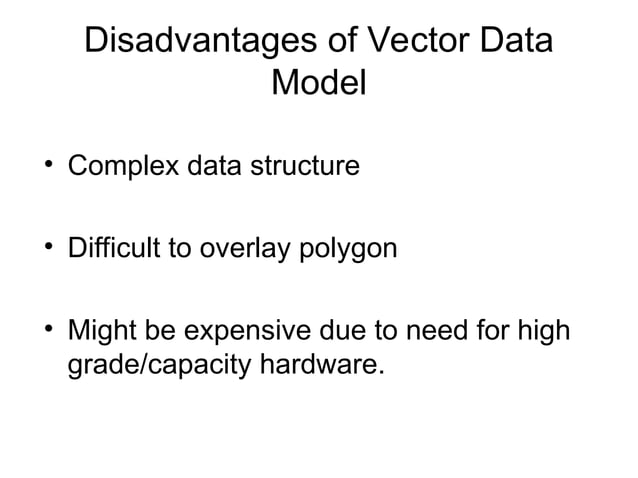 Disadvantages of Vector Data Model

• Complex data structure

• Difficult to overlay polygon

• Might be expensive due to need for high grade/capacity hardware.